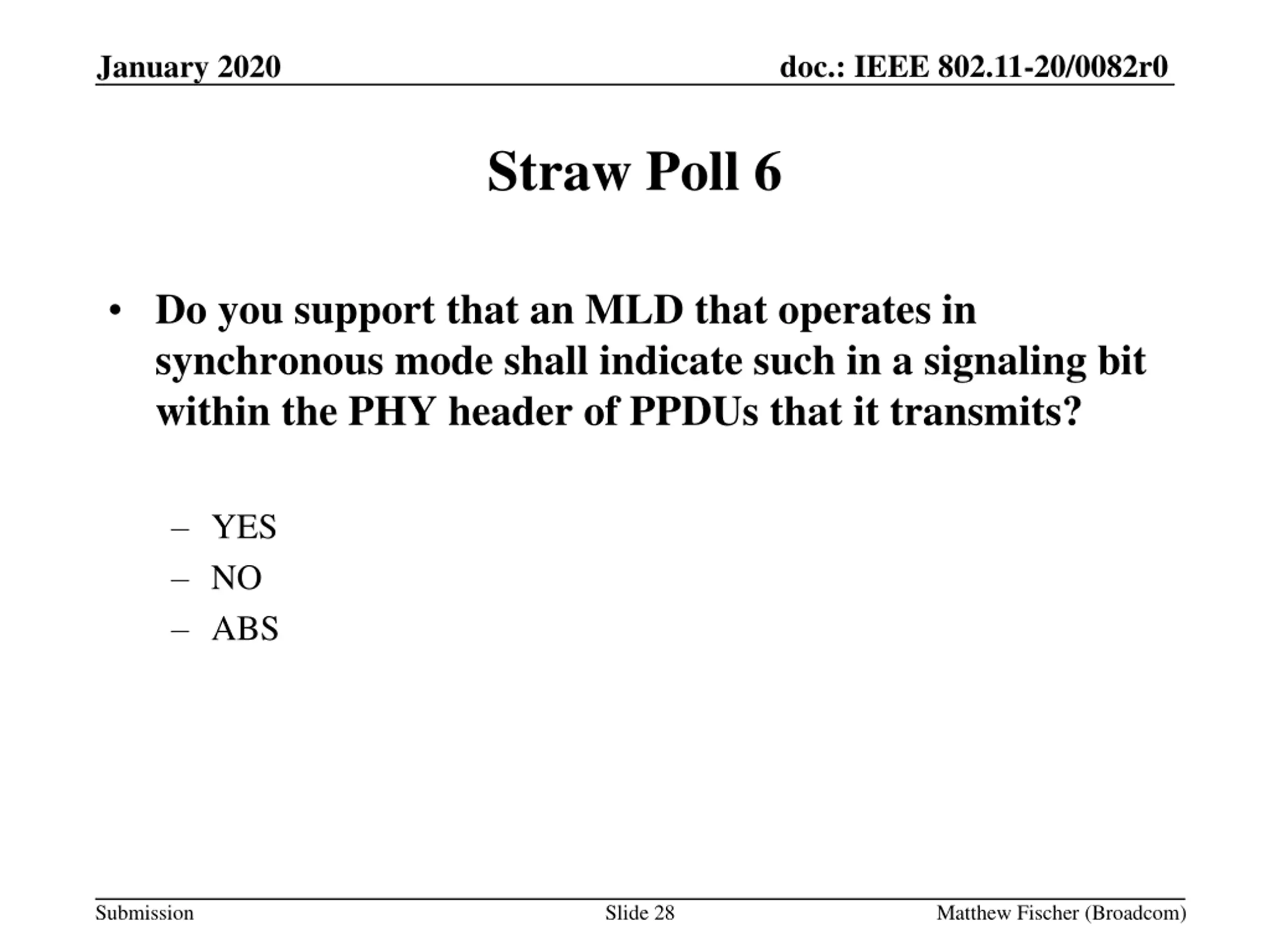 January 2020

doc.: IEEE 802.11-20/0082r0

Straw Poll 6

• Do you support that an MLD that operates in synchronous mode shall indicate such in a signaling bit within the PHY header of PPDUs that it transmits?

– YES
– NO
– ABS

Submission

Slide 28

Matthew Fischer (Broadcom)